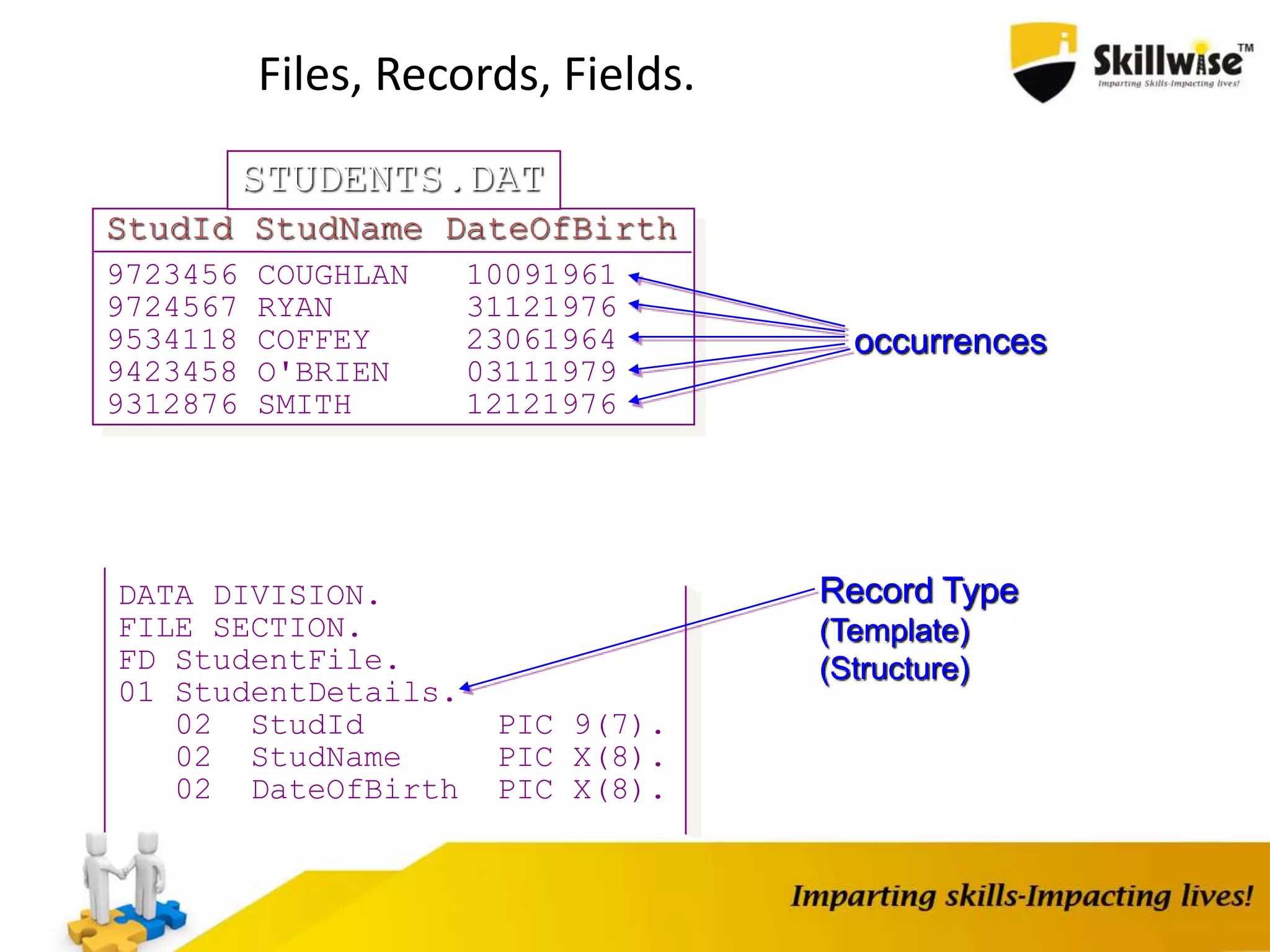 Files, Records, Fields.

Skillwise™
Imparting Skills-Impacting lives!

STUDENTS.DAT

| StudId | StudName | DateOfBirth |
|---|---|---|
| 9723456 | COUGHLAN | 10091961 |
| 9724567 | RYAN | 31121976 |
| 9534118 | COFFEY | 23061964 |
| 9423458 | O'BRIEN | 03111979 |
| 9312876 | SMITH | 12121976 |

occurrences

DATA DIVISION.
FILE SECTION.
FD StudentFile.
01 StudentDetails.
02 StudId PIC 9(7).
02 StudName PIC X(8).
02 DateOfBirth PIC X(8).

Record Type
(Template)
(Structure)

Imparting skills-Impacting lives!